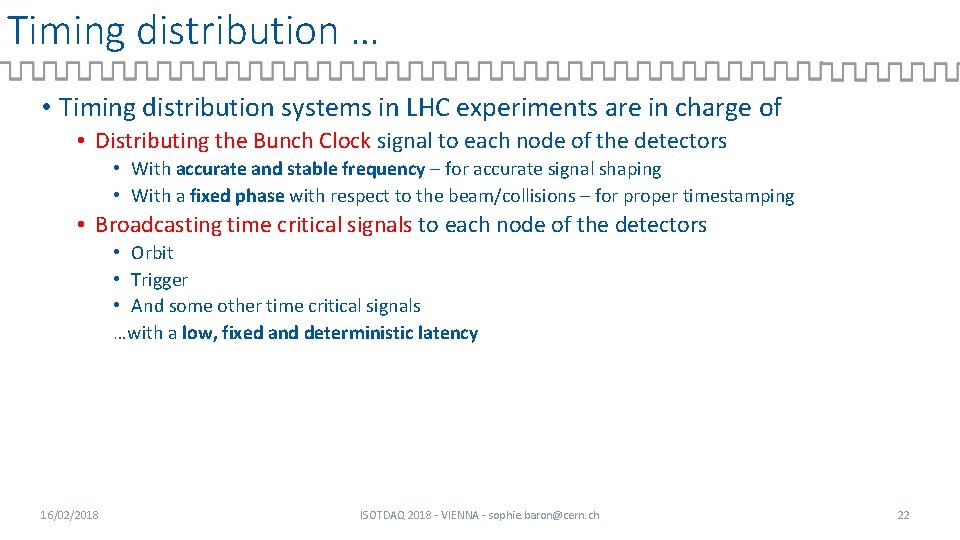 Timing distribution …

• Timing distribution systems in LHC experiments are in charge of
  • Distributing the Bunch Clock signal to each node of the detectors
    • With accurate and stable frequency – for accurate signal shaping
    • With a fixed phase with respect to the beam/collisions – for proper timestamping
  • Broadcasting time critical signals to each node of the detectors
    • Orbit
    • Trigger
    • And some other time critical signals
    …with a low, fixed and deterministic latency

16/02/2018

ISOTDAQ 2018 - VIENNA - sophie.baron@cern.ch

22